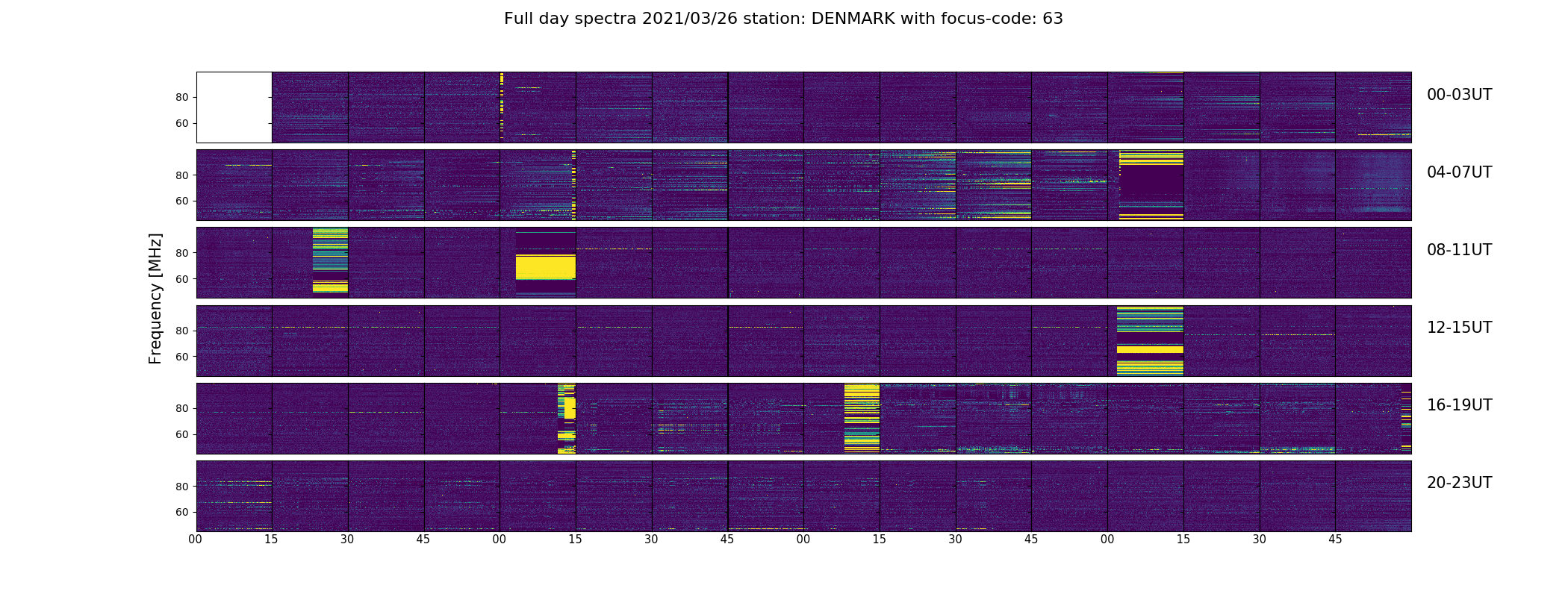 Full day spectra 2021/03/26 station: DENMARK with focus-code: 63

Frequency [MHz]

80
60
00-03UT

80
60
04-07UT

80
60
08-11UT

80
60
12-15UT

80
60
16-19UT

80
60
20-23UT

00 15 30 45 00 15 30 45 00 15 30 45 00 15 30 45